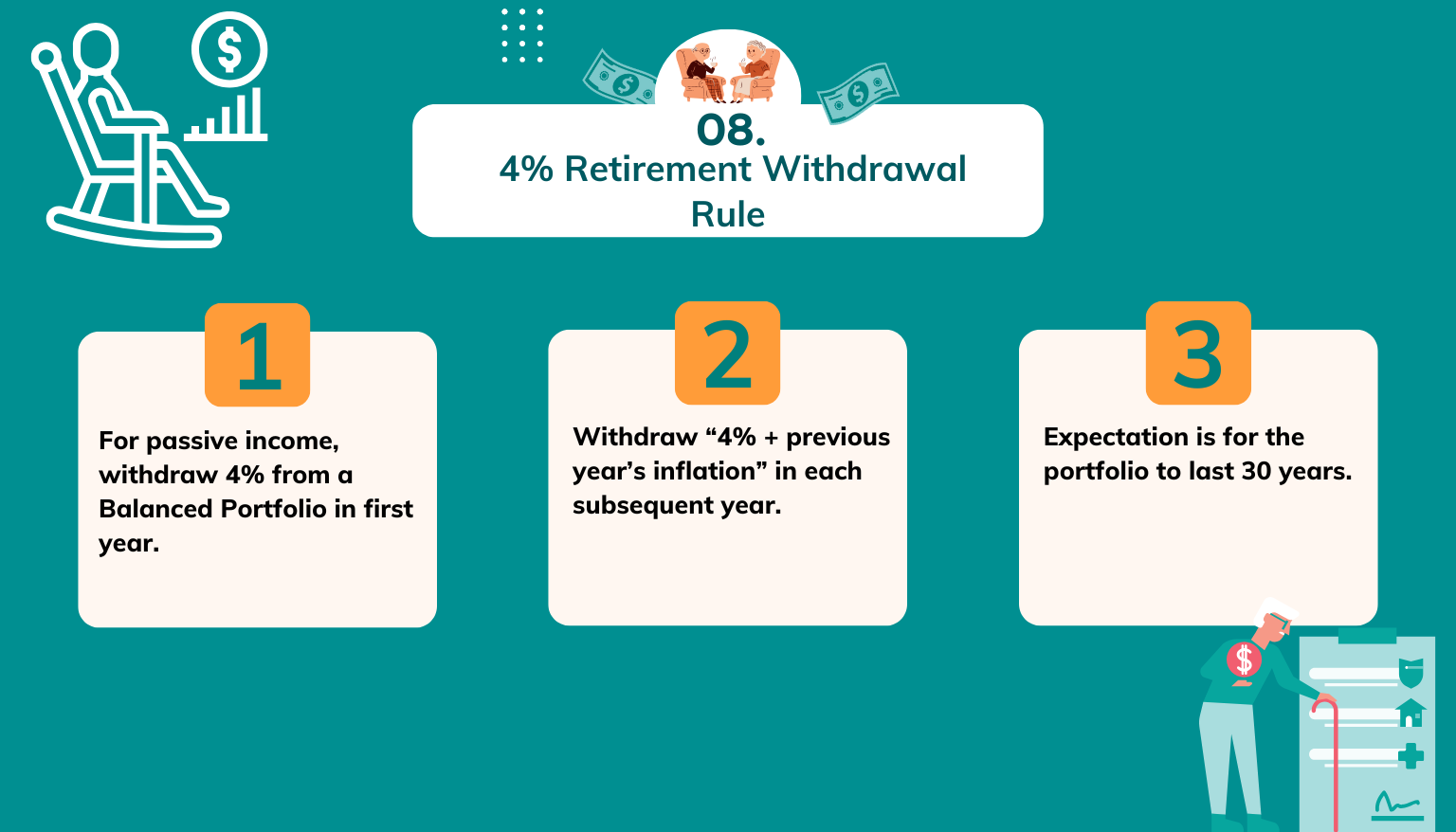 08.
4% Retirement Withdrawal Rule

1
For passive income, withdraw 4% from a Balanced Portfolio in first year.

2
Withdraw “4% + previous year’s inflation” in each subsequent year.

3
Expectation is for the portfolio to last 30 years.